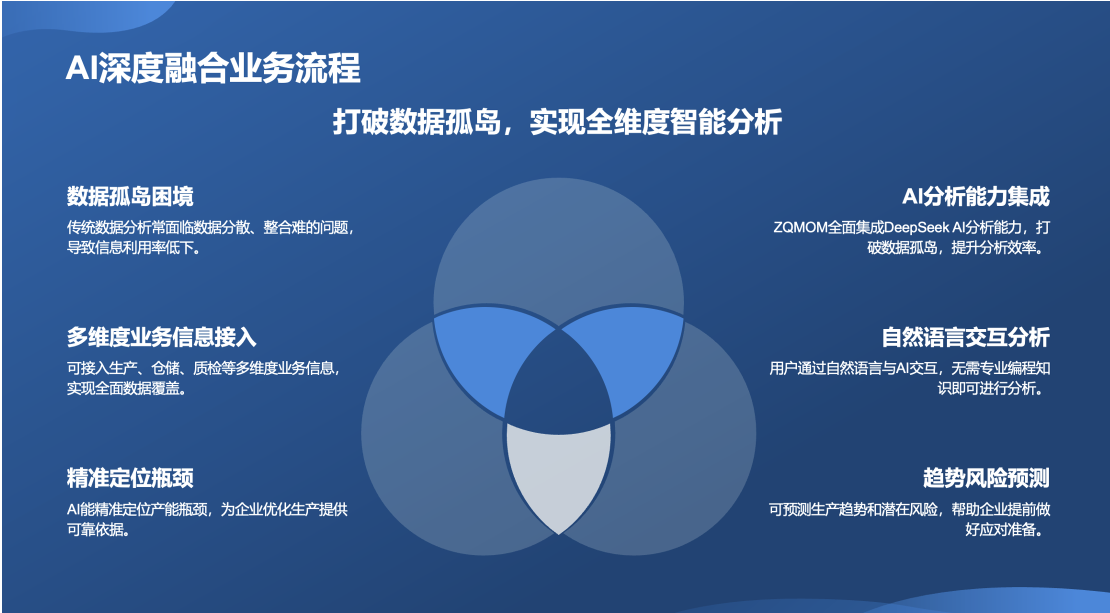 AI深度融合业务流程

打破数据孤岛，实现全维度智能分析

数据孤岛困境
传统数据分析常面临数据分散、整合难的问题，导致信息利用率低下。

多维度业务信息接入
可接入生产、仓储、质检等多维度业务信息，实现全面数据覆盖。

精准定位瓶颈
AI能精准定位产能瓶颈，为企业优化生产提供可靠依据。

AI分析能力集成
ZQMOM全面集成DeepSeek AI分析能力，打破数据孤岛，提升分析效率。

自然语言交互分析
用户通过自然语言与AI交互，无需专业编程知识即可进行分析。

趋势风险预测
可预测生产趋势和潜在风险，帮助企业提前做好应对准备。